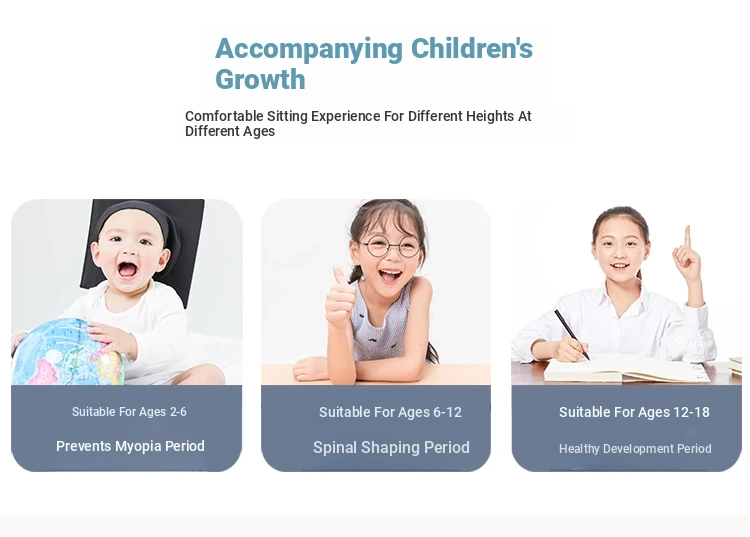 Accompanying Children's Growth

Comfortable Sitting Experience For Different Heights At Different Ages

Suitable For Ages 2-6

Prevents Myopia Period

Suitable For Ages 6-12

Spinal Shaping Period

Suitable For Ages 12-18

Healthy Development Period